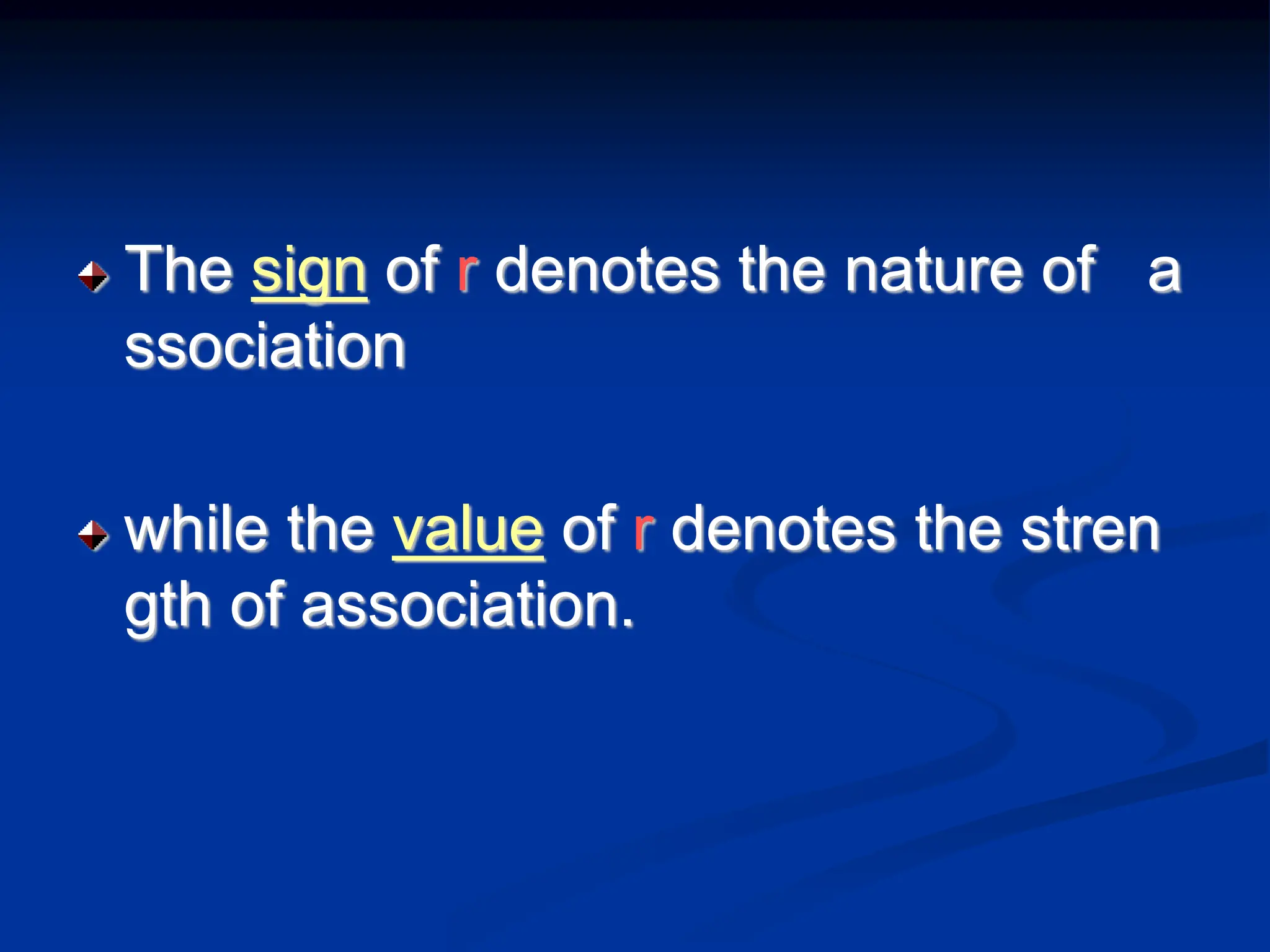 The sign of r denotes the nature of a ssociation

while the value of r denotes the stren gth of association.